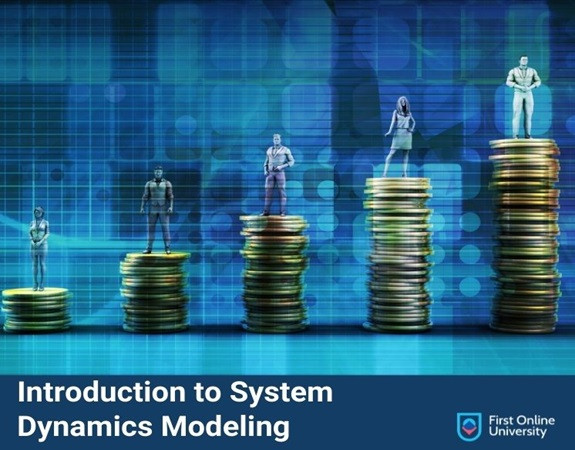 Introduction to System Dynamics Modeling

First Online University